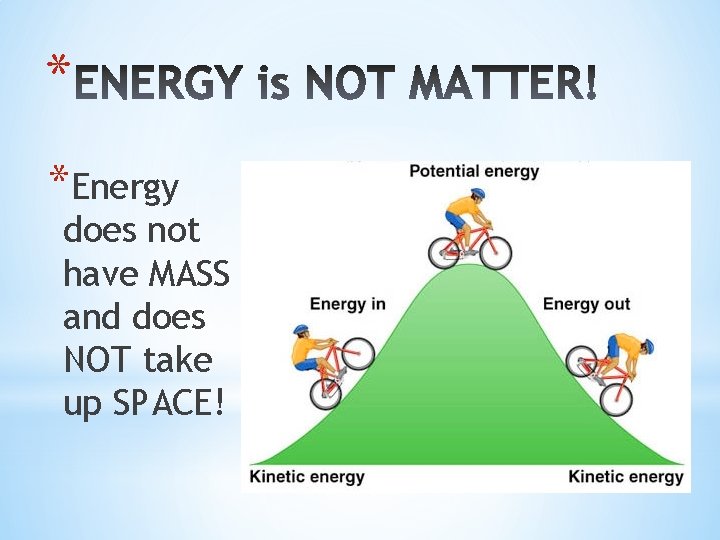 *ENERGY is NOT MATTER!

*Energy does not have MASS and does NOT take up SPACE!

Potential energy

Energy in

Energy out

Kinetic energy

Kinetic energy